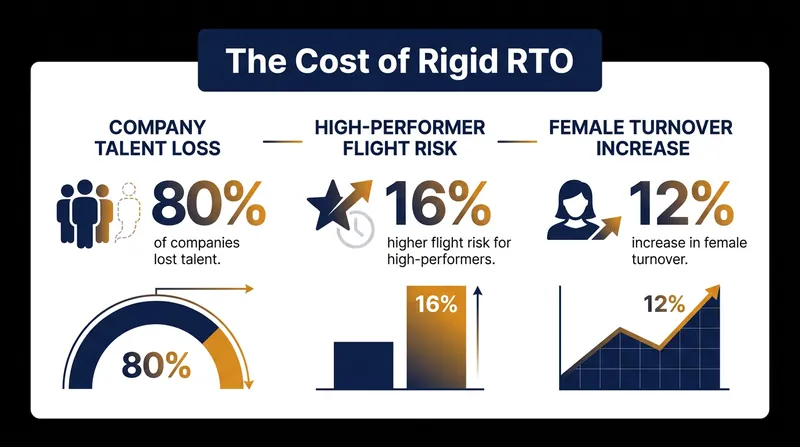 The Cost of Rigid RTO

COMPANY TALENT LOSS

80%
of companies lost talent.

80%

HIGH-PERFORMER FLIGHT RISK

16%
higher flight risk for high-performers.

16%

FEMALE TURNOVER INCREASE

12%
increase in female turnover.

12%